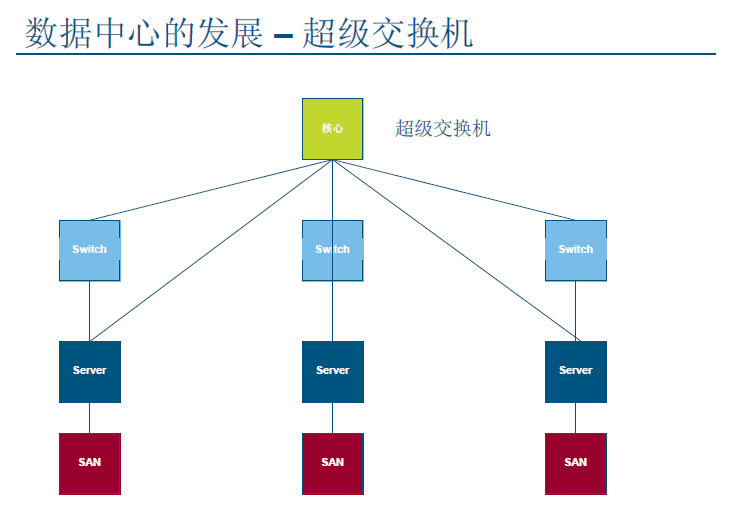 数据中心的发展 – 超级交换机

核心

超级交换机

Switch

Switch

Switch

Server

Server

Server

SAN

SAN

SAN